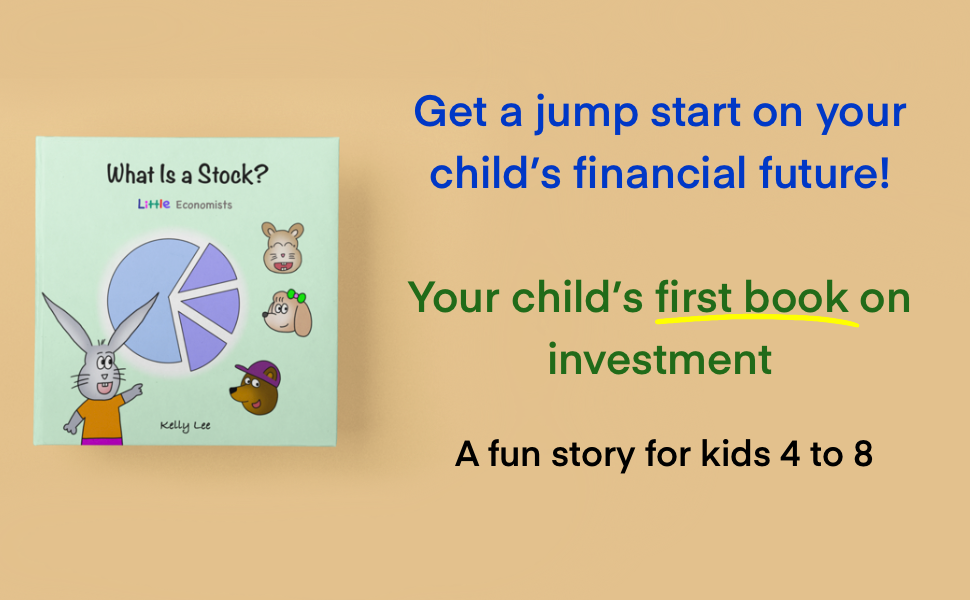 What Is a Stock?

Little Economists

Kelly Lee

Get a jump start on your child's financial future!

Your child's first book on investment

A fun story for kids 4 to 8